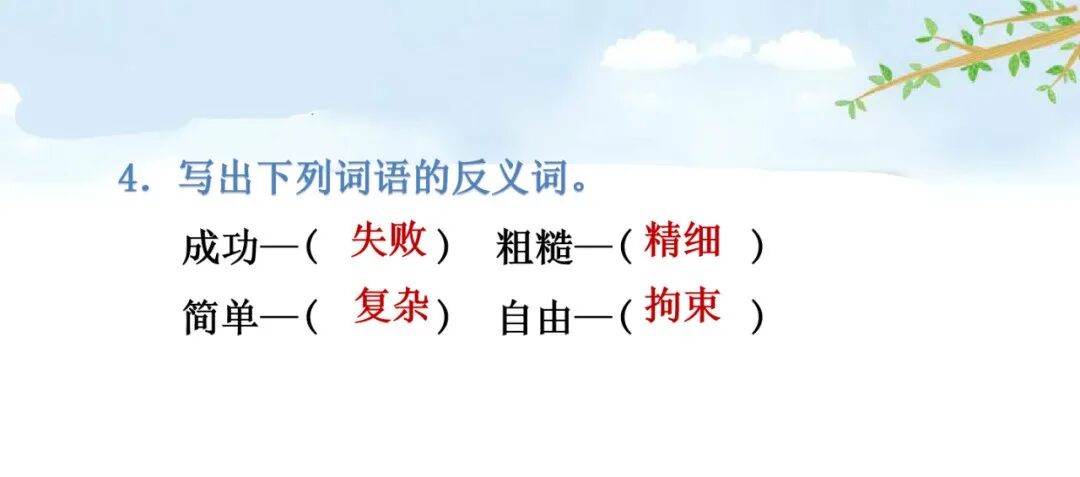 4. 写出下列词语的反义词。

成功—（ 失败 ） 粗糙—（ 精细 ）

简单—（ 复杂 ） 自由—（ 拘束 ）